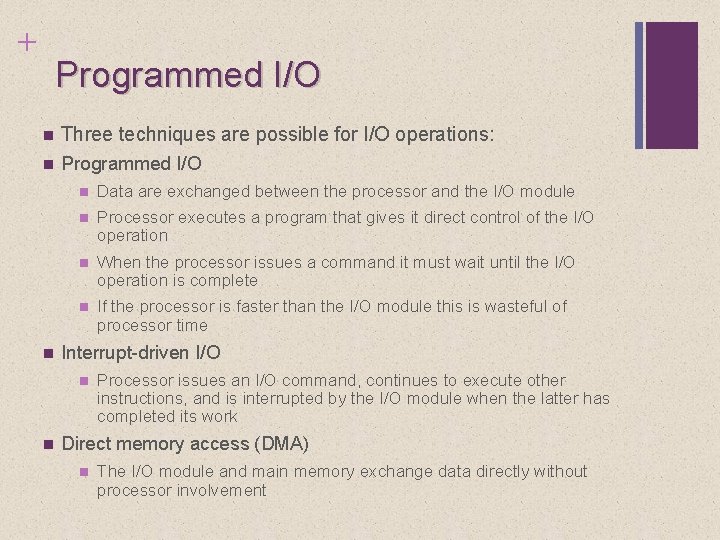 +
Programmed I/O

■ Three techniques are possible for I/O operations:
■ Programmed I/O
■ Data are exchanged between the processor and the I/O module
■ Processor executes a program that gives it direct control of the I/O operation
■ When the processor issues a command it must wait until the I/O operation is complete
■ If the processor is faster than the I/O module this is wasteful of processor time
■ Interrupt-driven I/O
■ Processor issues an I/O command, continues to execute other instructions, and is interrupted by the I/O module when the latter has completed its work
■ Direct memory access (DMA)
■ The I/O module and main memory exchange data directly without processor involvement